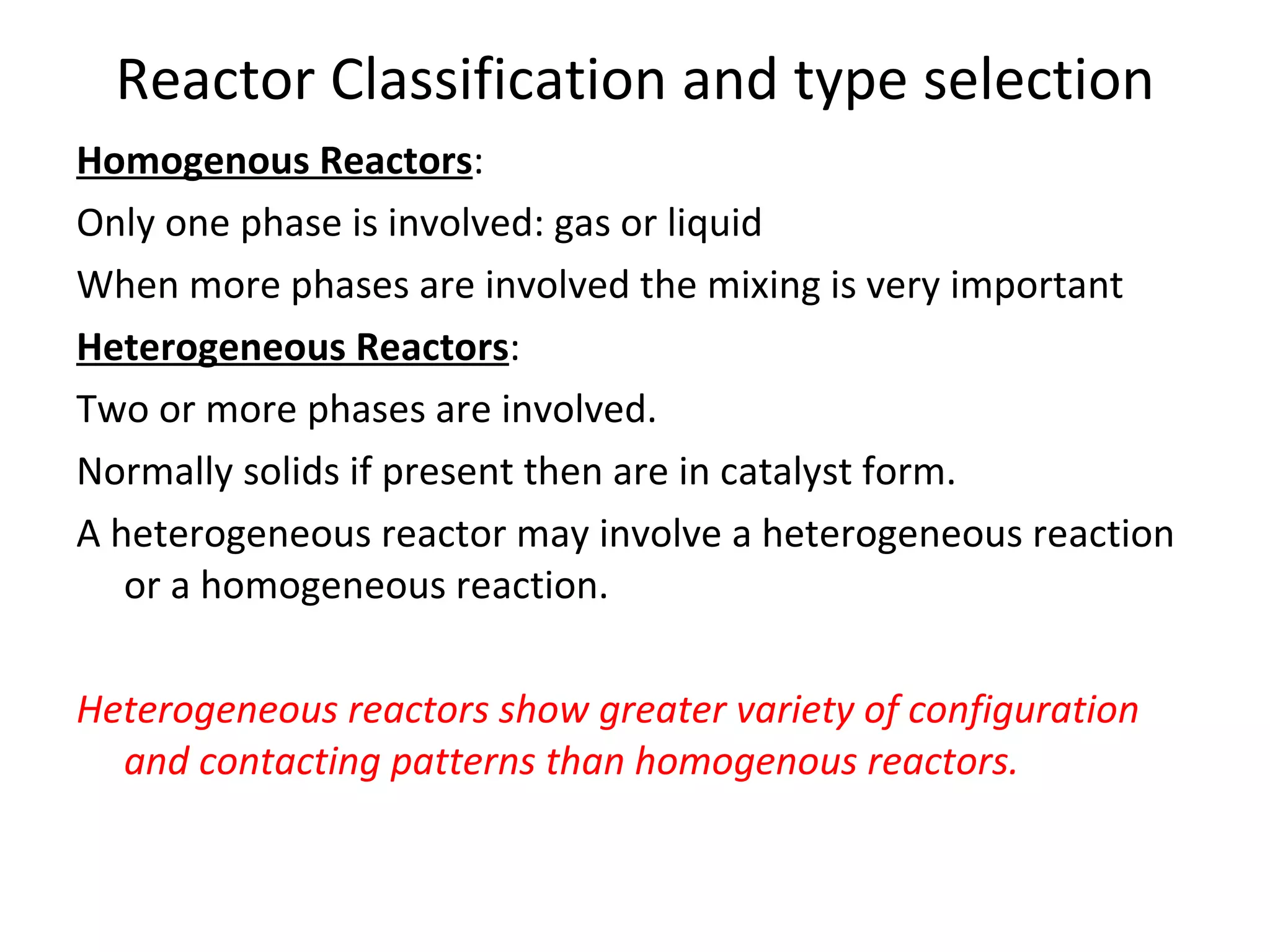 Reactor Classification and type selection

Homogenous Reactors:

Only one phase is involved: gas or liquid

When more phases are involved the mixing is very important

Heterogeneous Reactors:

Two or more phases are involved.

Normally solids if present then are in catalyst form.

A heterogeneous reactor may involve a heterogeneous reaction or a homogeneous reaction.

Heterogeneous reactors show greater variety of configuration and contacting patterns than homogenous reactors.